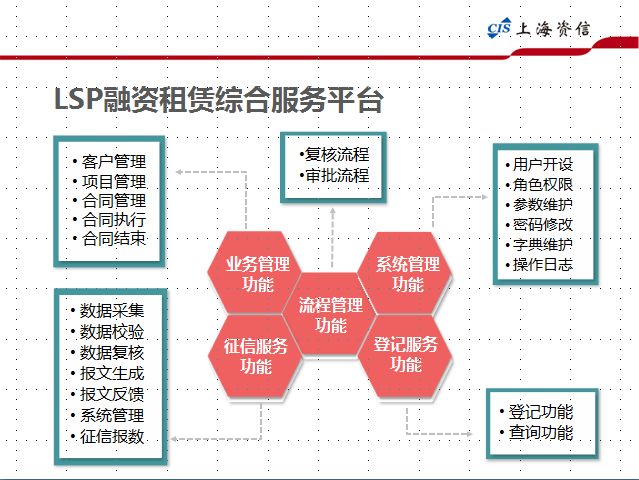 CIS 上海资信

LSP融资租赁综合服务平台

• 客户管理
• 项目管理
• 合同管理
• 合同执行
• 合同结束

•复核流程
•审批流程

• 用户开设
• 角色权限
• 参数维护
• 密码修改
• 字典维护
• 操作日志

业务管理功能

系统管理功能

流程管理功能

征信服务功能

登记服务功能

• 数据采集
• 数据校验
• 数据复核
• 报文生成
• 报文反馈
• 系统管理
• 征信报数

• 登记功能
• 查询功能